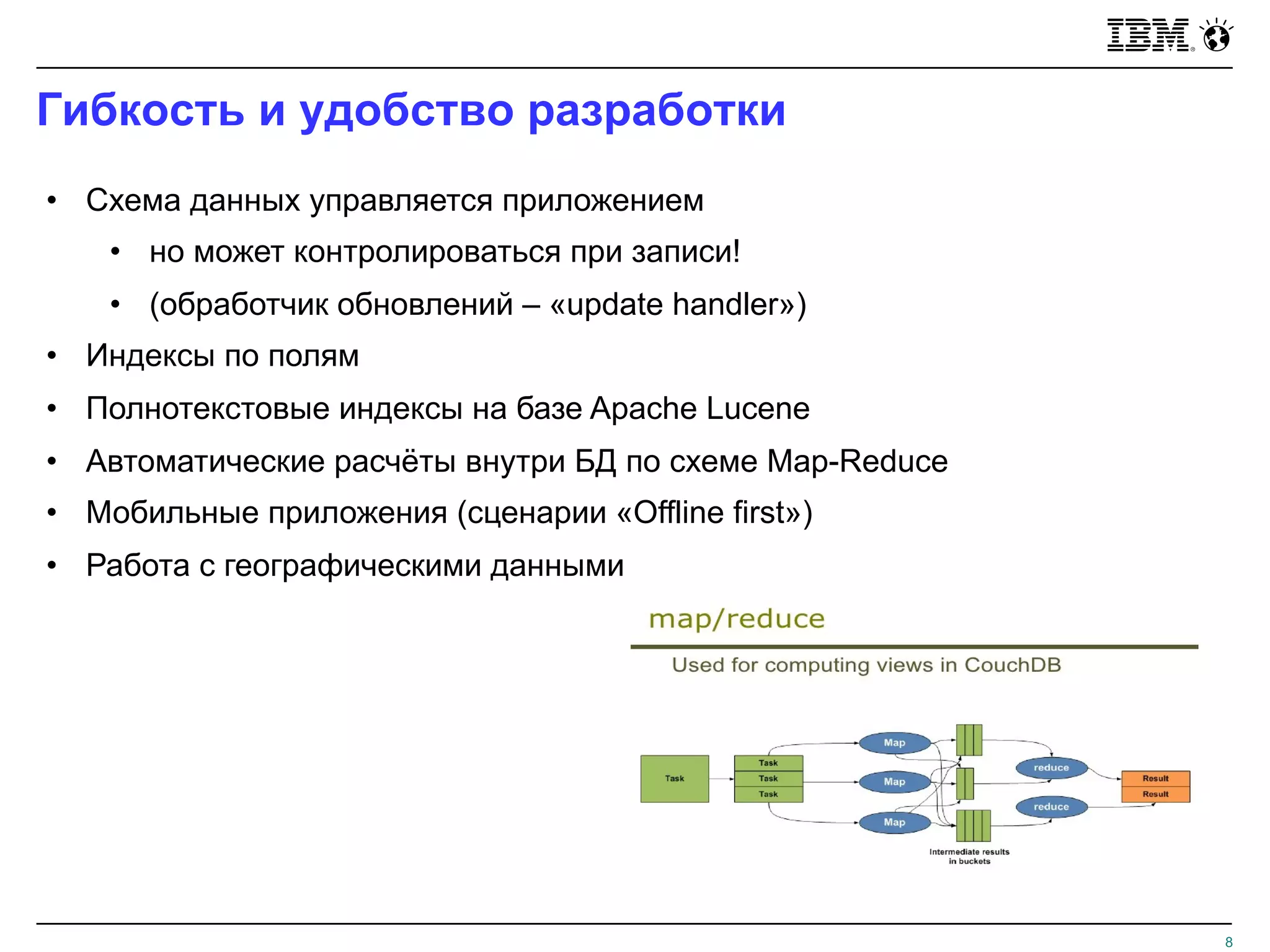 IBM

Гибкость и удобство разработки

• Схема данных управляется приложением
  • но может контролироваться при записи!
  • (обработчик обновлений – «update handler»)
• Индексы по полям
• Полнотекстовые индексы на базе Apache Lucene
• Автоматические расчёты внутри БД по схеме Map-Reduce
• Мобильные приложения (сценарии «Offline first»)
• Работа с географическими данными

map/reduce

Used for computing views in CouchDB

Task

Task
Task
Task

Map
Map
Map

reduce
reduce

Result
Result

Intermediate results in buckets

8